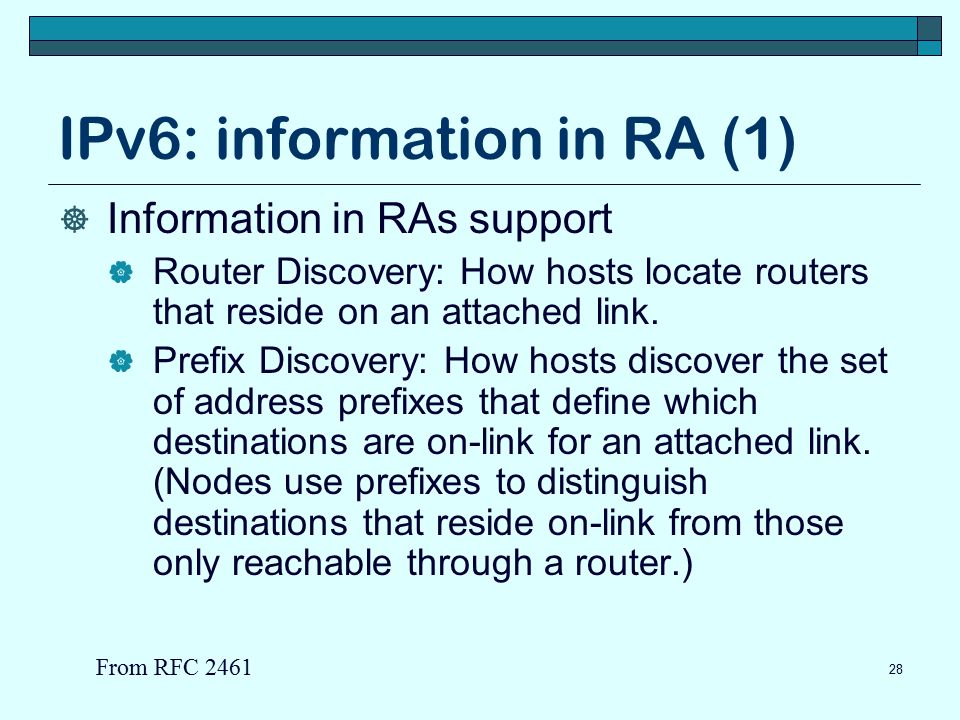 IPv6: information in RA (1)

Information in RAs support

Router Discovery: How hosts locate routers that reside on an attached link.

Prefix Discovery: How hosts discover the set of address prefixes that define which destinations are on-link for an attached link. (Nodes use prefixes to distinguish destinations that reside on-link from those only reachable through a router.)

From RFC 2461

28